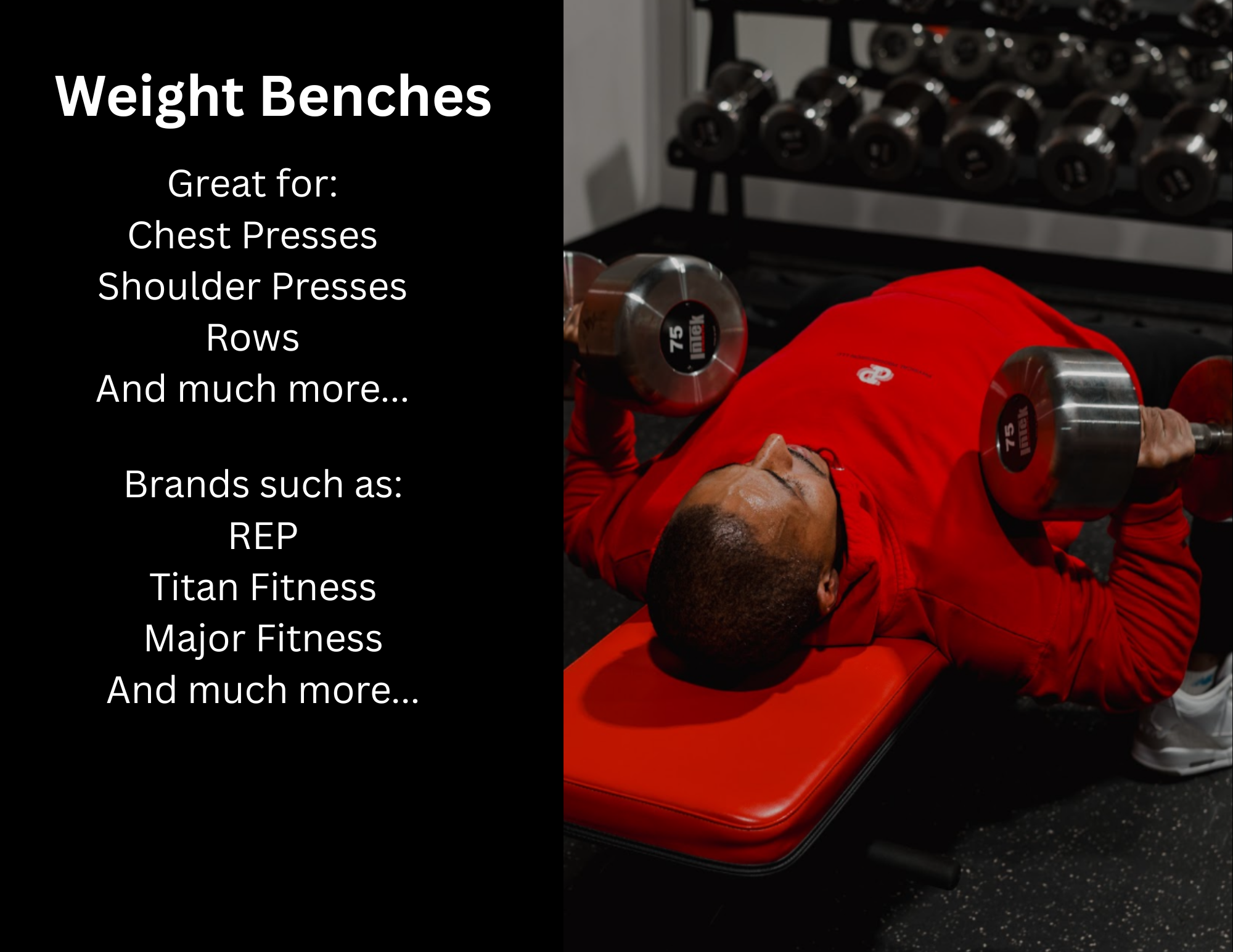 Weight Benches

Great for:
Chest Presses
Shoulder Presses
Rows
And much more...

Brands such as:
REP
Titan Fitness
Major Fitness
And much more...

75
Intek

75
Intek